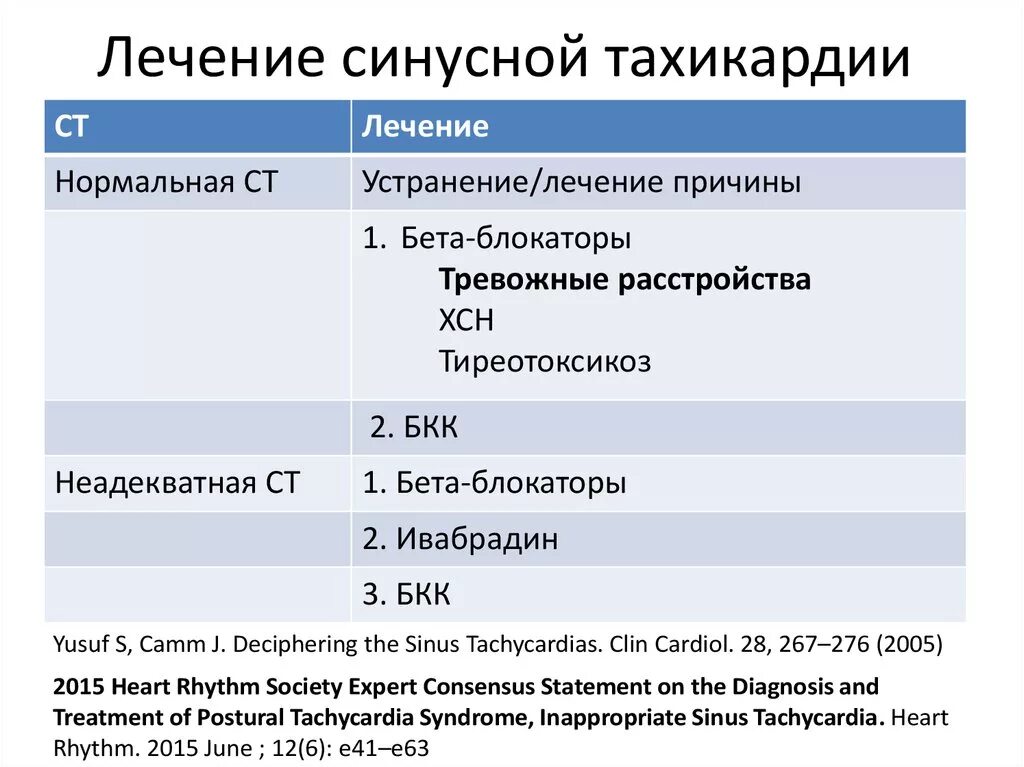 Лечение синусной тахикардии

| СТ | Лечение |
|---|---|
| Нормальная СТ | Устранение/лечение причины |
| | 1. Бета-блокаторы Тревожные расстройства ХСН Тиреотоксикоз |
| | 2. БКК |
| Неадекватная СТ | 1. Бета-блокаторы |
| | 2. Ивабрадин |
| | 3. БКК |

Yusuf S, Camm J. Deciphering the Sinus Tachycardias. Clin Cardiol. 28, 267–276 (2005)

2015 Heart Rhythm Society Expert Consensus Statement on the Diagnosis and Treatment of Postural Tachycardia Syndrome, Inappropriate Sinus Tachycardia. Heart Rhythm. 2015 June ; 12(6): e41–e63